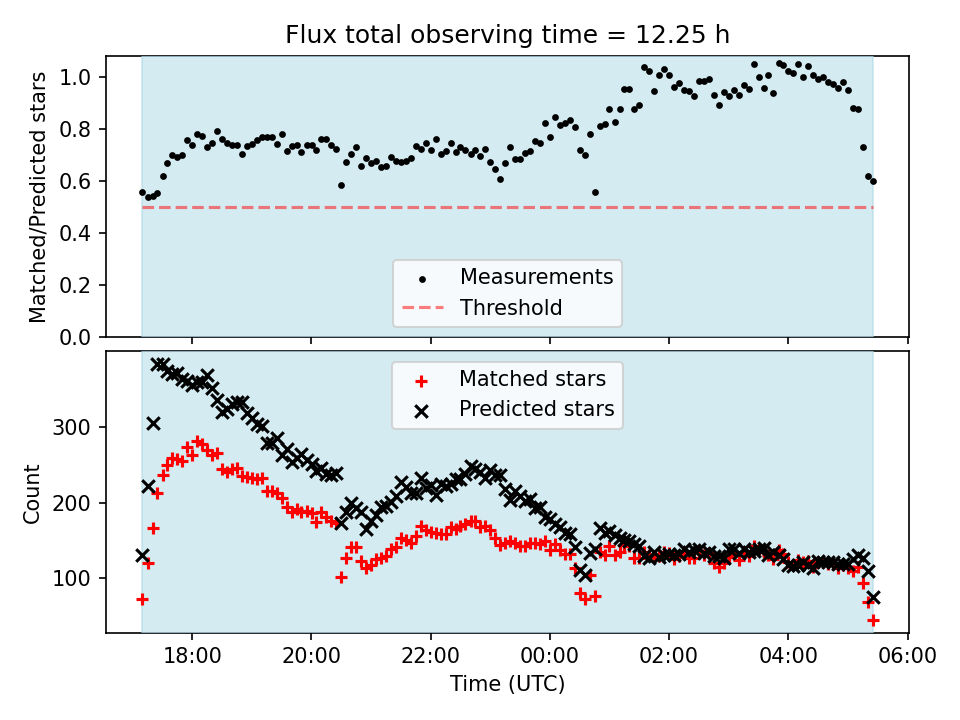 Flux total observing time = 12.25 h

Matched/Predicted stars
1.0
0.8
0.6
0.4
0.2
0.0

Measurements
Threshold

Matched stars
Predicted stars

Count
300
200
100

18:00
20:00
22:00
00:00
02:00
04:00
06:00
Time (UTC)